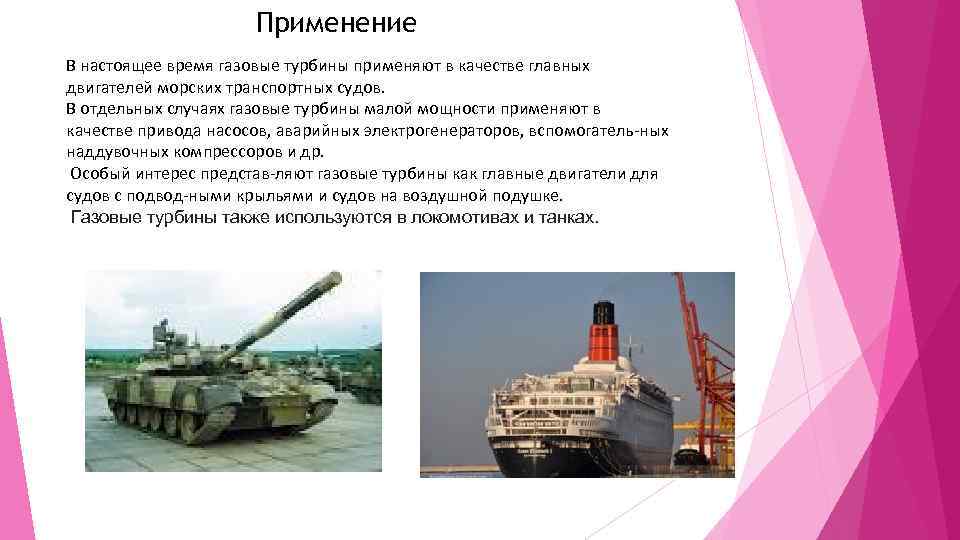 Применение

В настоящее время газовые турбины применяют в качестве главных двигателей морских транспортных судов.
В отдельных случаях газовые турбины малой мощности применяют в качестве привода насосов, аварийных электрогенераторов, вспомогатель-ных наддувочных компрессоров и др.
Особый интерес представ-ляют газовые турбины как главные двигатели для судов с подвод-ными крыльями и судов на воздушной подушке.
Газовые турбины также используются в локомотивах и танках.